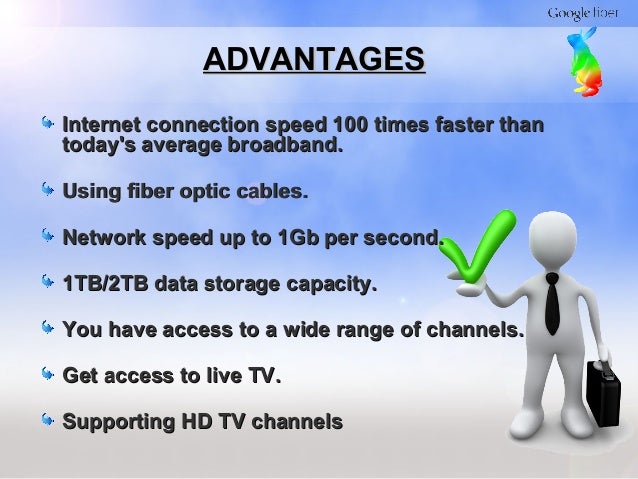 Google fiber

ADVANTAGES

Internet connection speed 100 times faster than today's average broadband.

Using fiber optic cables.

Network speed up to 1Gb per second.

1TB/2TB data storage capacity.

You have access to a wide range of channels.

Get access to live TV.

Supporting HD TV channels